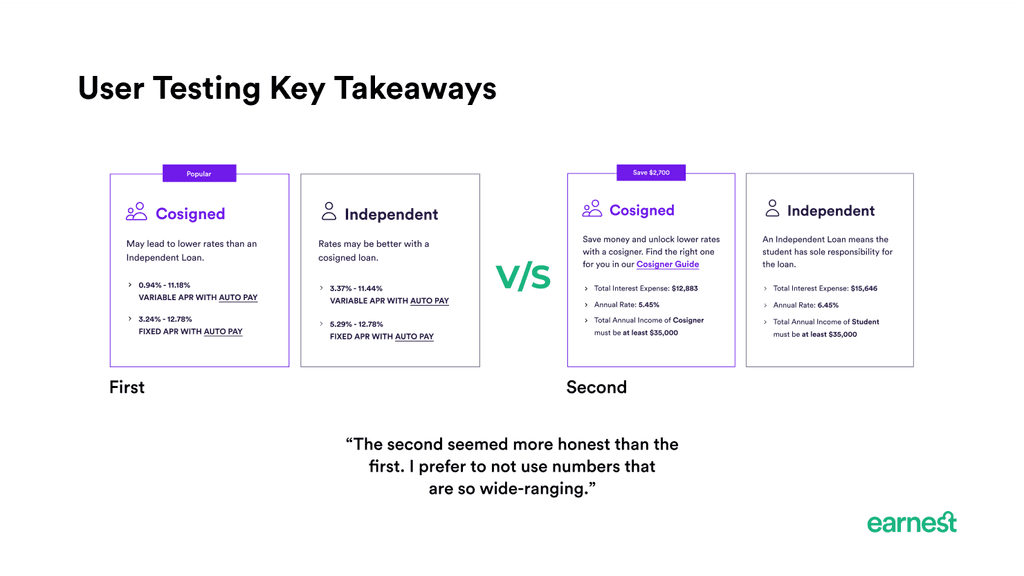 User Testing Key Takeaways

Popular

Cosigned

May lead to lower rates than an Independent Loan.

› 0.94% - 11.18%
VARIABLE APR WITH AUTO PAY

› 3.24% - 12.78%
FIXED APR WITH AUTO PAY

Independent

Rates may be better with a cosigned loan.

› 3.37% - 11.44%
VARIABLE APR WITH AUTO PAY

› 5.29% - 12.78%
FIXED APR WITH AUTO PAY

First

V/S

Save $2,700

Cosigned

Save money and unlock lower rates with a cosigner. Find the right one for you in our Cosigner Guide

› Total Interest Expense: $12,883

› Annual Rate: 5.45%

› Total Annual Income of Cosigner must be at least $35,000

Independent

An Independent Loan means the student has sole responsibility for the loan.

› Total Interest Expense: $15,646

› Annual Rate: 6.45%

› Total Annual Income of Student must be at least $35,000

Second

“The second seemed more honest than the first. I prefer to not use numbers that are so wide-ranging.”

earnest